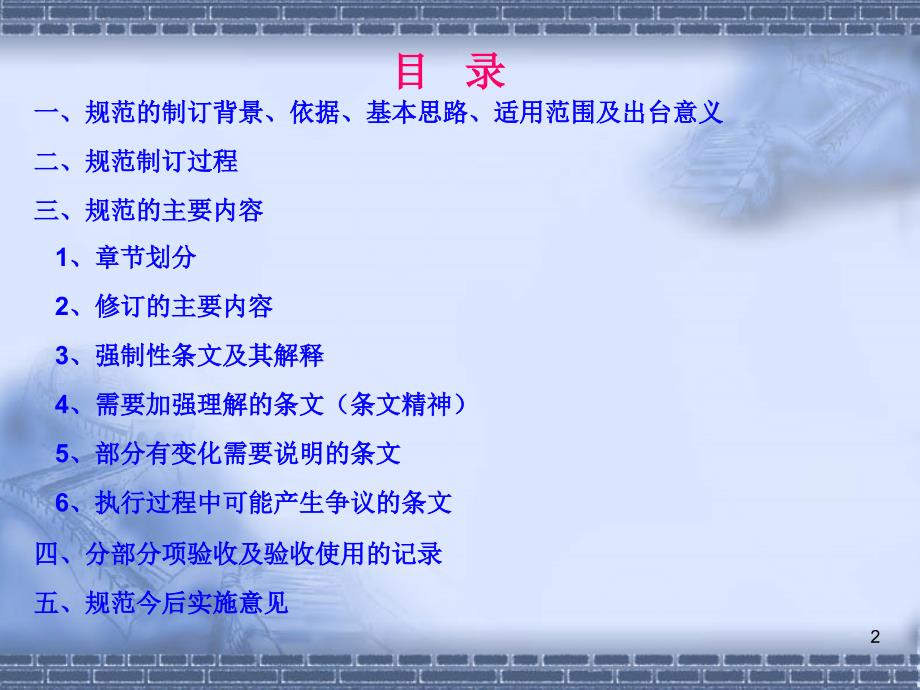 目 录

一、规范的制订背景、依据、基本思路、适用范围及出台意义

二、规范制订过程

三、规范的主要内容

1、章节划分

2、修订的主要内容

3、强制性条文及其解释

4、需要加强理解的条文（条文精神）

5、部分有变化需要说明的条文

6、执行过程中可能产生争议的条文

四、分部分项验收及验收使用的记录

五、规范今后实施意见

2